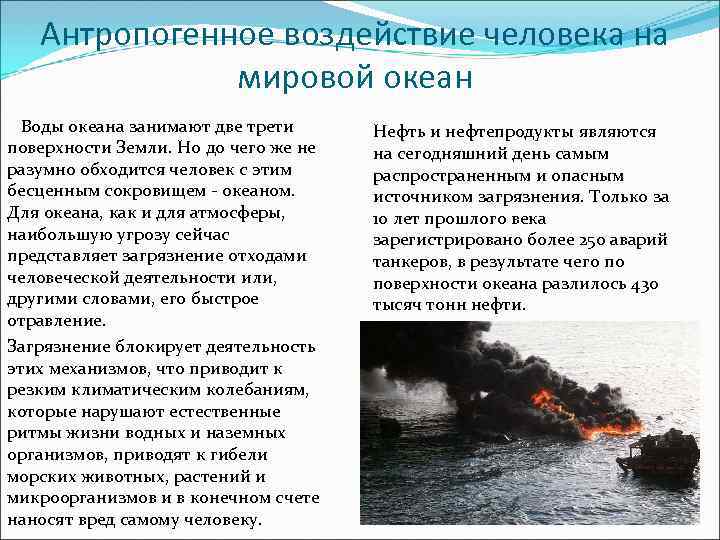 Антропогенное воздействие человека на мировой океан

Воды океана занимают две трети поверхности Земли. Но до чего же не разумно обходится человек с этим бесценным сокровищем - океаном. Для океана, как и для атмосферы, наибольшую угрозу сейчас представляет загрязнение отходами человеческой деятельности или, другими словами, его быстрое отравление.

Загрязнение блокирует деятельность этих механизмов, что приводит к резким климатическим колебаниям, которые нарушают естественные ритмы жизни водных и наземных организмов, приводят к гибели морских животных, растений и микроорганизмов и в конечном счете наносят вред самому человеку.

Нефть и нефтепродукты являются на сегодняшний день самым распространенным и опасным источником загрязнения. Только за 10 лет прошлого века зарегистрировано более 250 аварий танкеров, в результате чего по поверхности океана разлилось 430 тысяч тонн нефти.